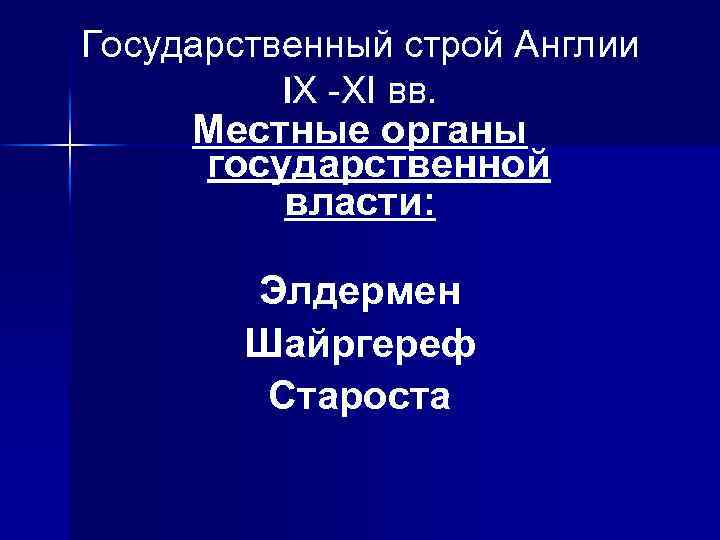 Государственный строй Англии IX -XI вв.

Местные органы государственной власти:

Элдермен
Шайргереф
Староста